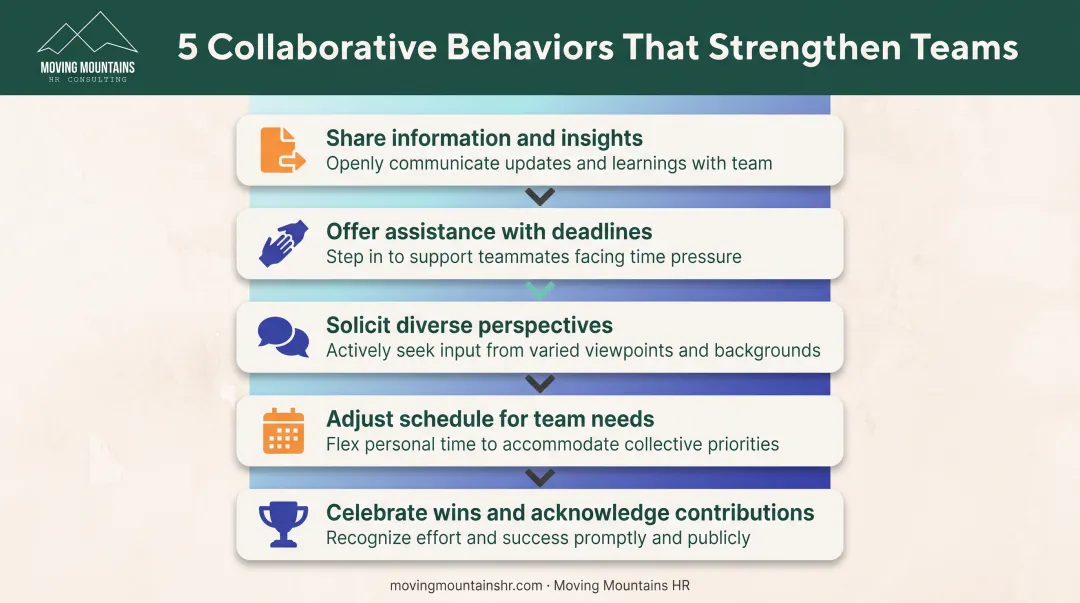 MOVING MOUNTAINS
HR CONSULTING

5 Collaborative Behaviors That Strengthen Teams

Share information and insights
Openly communicate updates and learnings with team

Offer assistance with deadlines
Step in to support teammates facing time pressure

Solicit diverse perspectives
Actively seek input from varied viewpoints and backgrounds

Adjust schedule for team needs
Flex personal time to accommodate collective priorities

Celebrate wins and acknowledge contributions
Recognize effort and success promptly and publicly

movingmountainshr.com · Moving Mountains HR